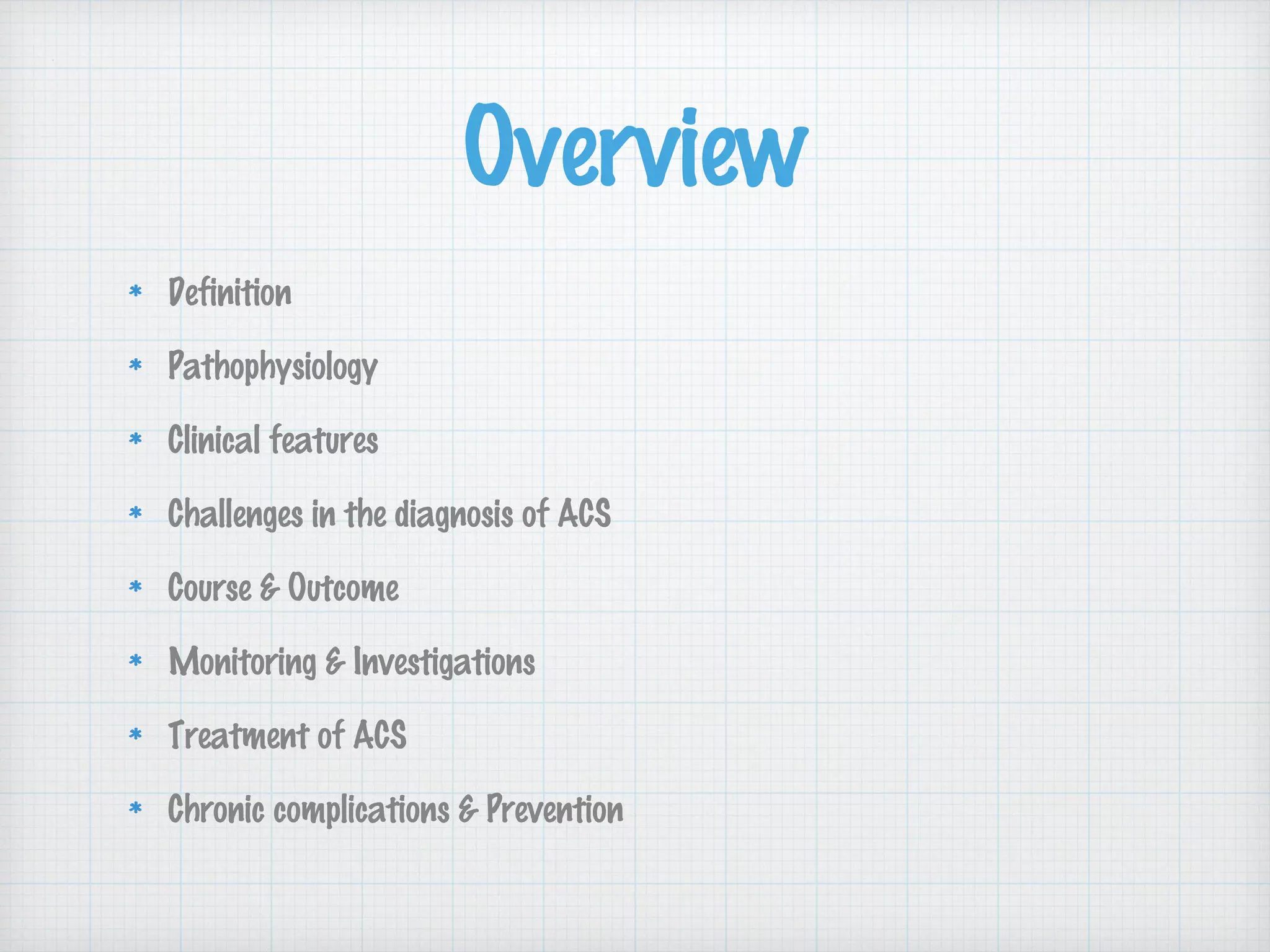 Overview

* Definition
* Pathophysiology
* Clinical features
* Challenges in the diagnosis of ACS
* Course & Outcome
* Monitoring & Investigations
* Treatment of ACS
* Chronic complications & Prevention